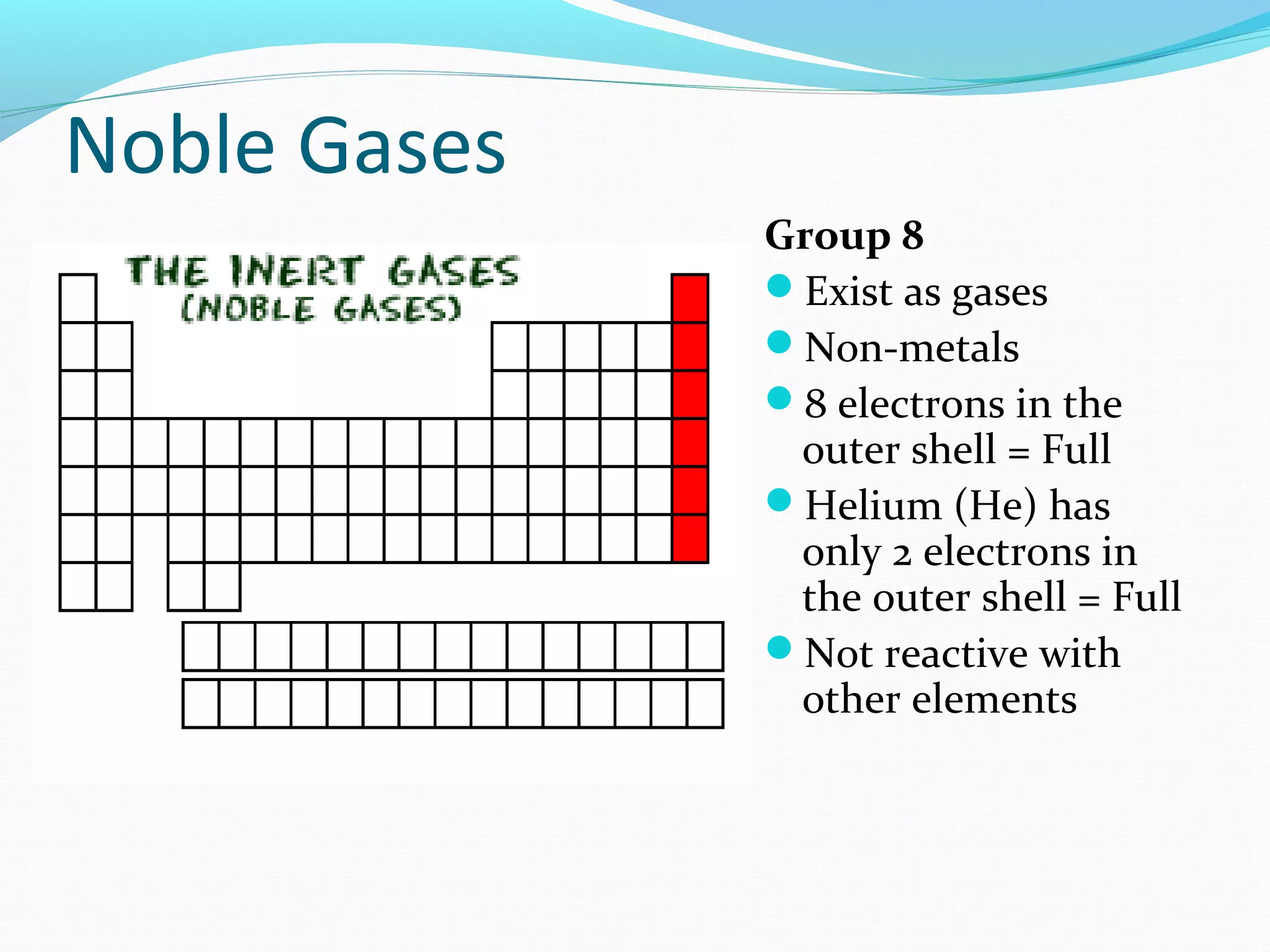 Noble Gases

THE INERT GASES
(NOBLE GASES)

Group 8

Exist as gases

Non-metals

8 electrons in the outer shell = Full

Helium (He) has only 2 electrons in the outer shell = Full

Not reactive with other elements